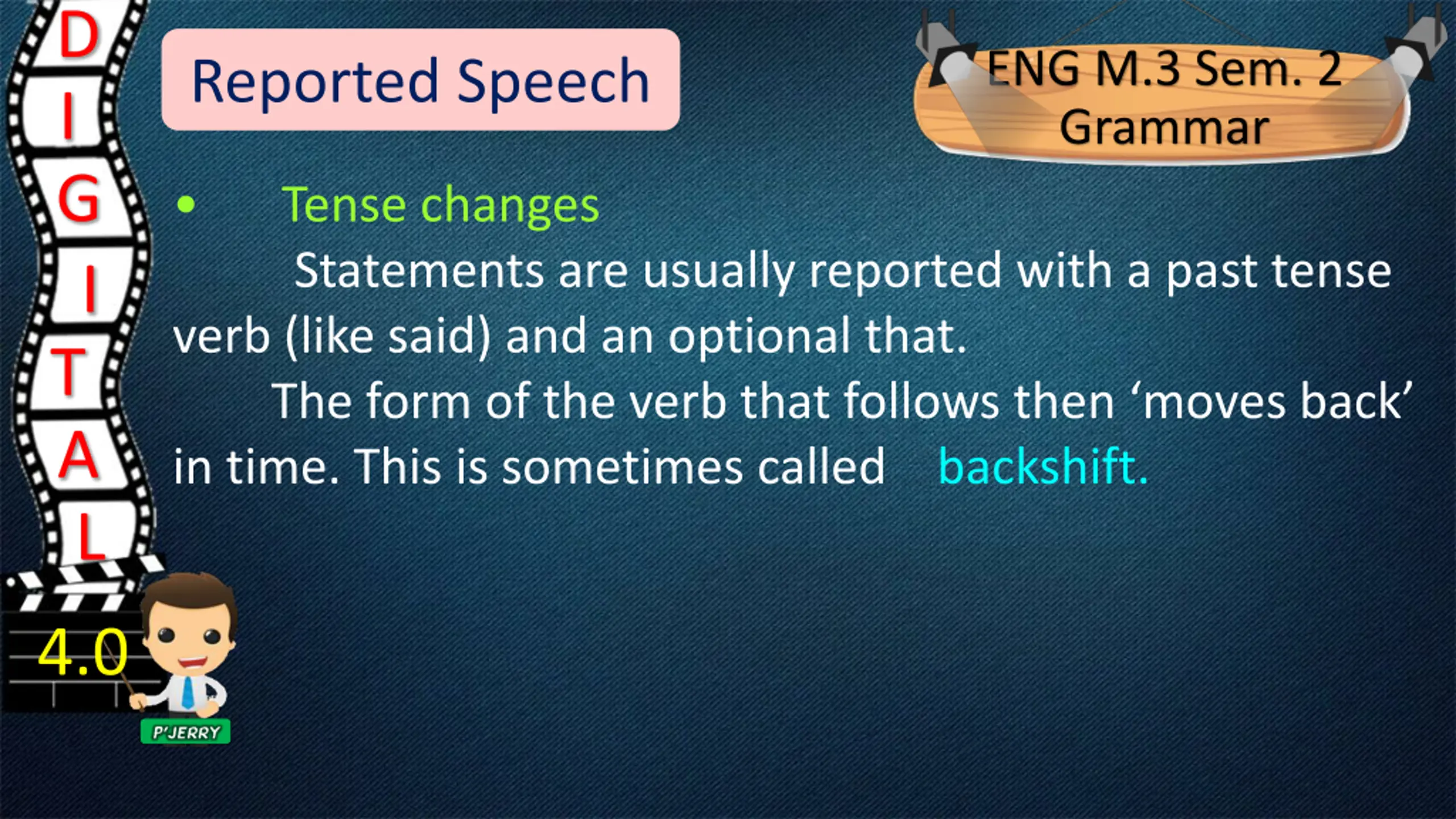 DIGITAL

Reported Speech

ENG M.3 Sem. 2
Grammar

• Tense changes

Statements are usually reported with a past tense verb (like said) and an optional that.

The form of the verb that follows then ‘moves back’ in time. This is sometimes called backshift.

4.0

P'JERRY